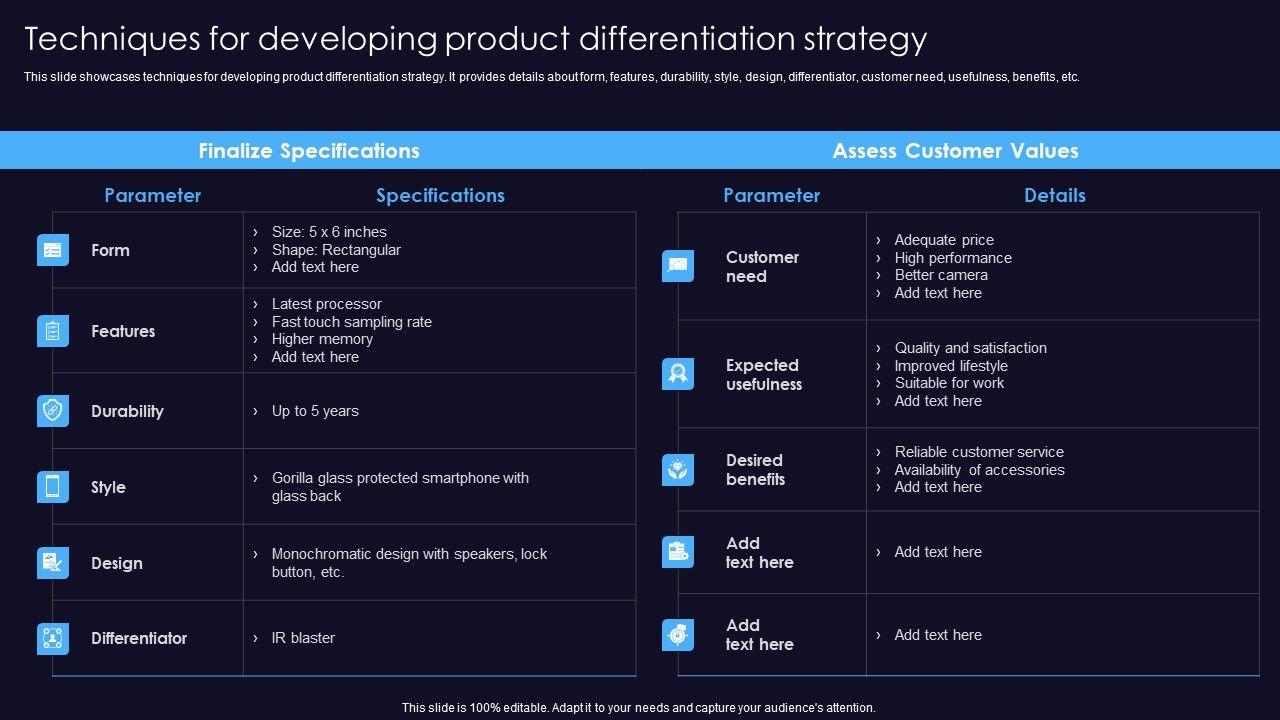 Techniques for developing product differentiation strategy

This slide showcases techniques for developing product differentiation strategy. It provides details about form, features, durability, style, design, differentiator, customer need, usefulness, benefits, etc.

Finalize Specifications

| Parameter | Specifications |
|---|---|
| Form | › Size: 5 x 6 inches › Shape: Rectangular › Add text here |
| Features | › Latest processor › Fast touch sampling rate › Higher memory › Add text here |
| Durability | › Up to 5 years |
| Style | › Gorilla glass protected smartphone with glass back |
| Design | › Monochromatic design with speakers, lock button, etc. |
| Differentiator | › IR blaster |

Assess Customer Values

| Parameter | Details |
|---|---|
| Customer need | › Adequate price › High performance › Better camera › Add text here |
| Expected usefulness | › Quality and satisfaction › Improved lifestyle › Suitable for work › Add text here |
| Desired benefits | › Reliable customer service › Availability of accessories › Add text here |
| Add text here | › Add text here |
| Add text here | › Add text here |

This slide is 100% editable. Adapt it to your needs and capture your audience's attention.